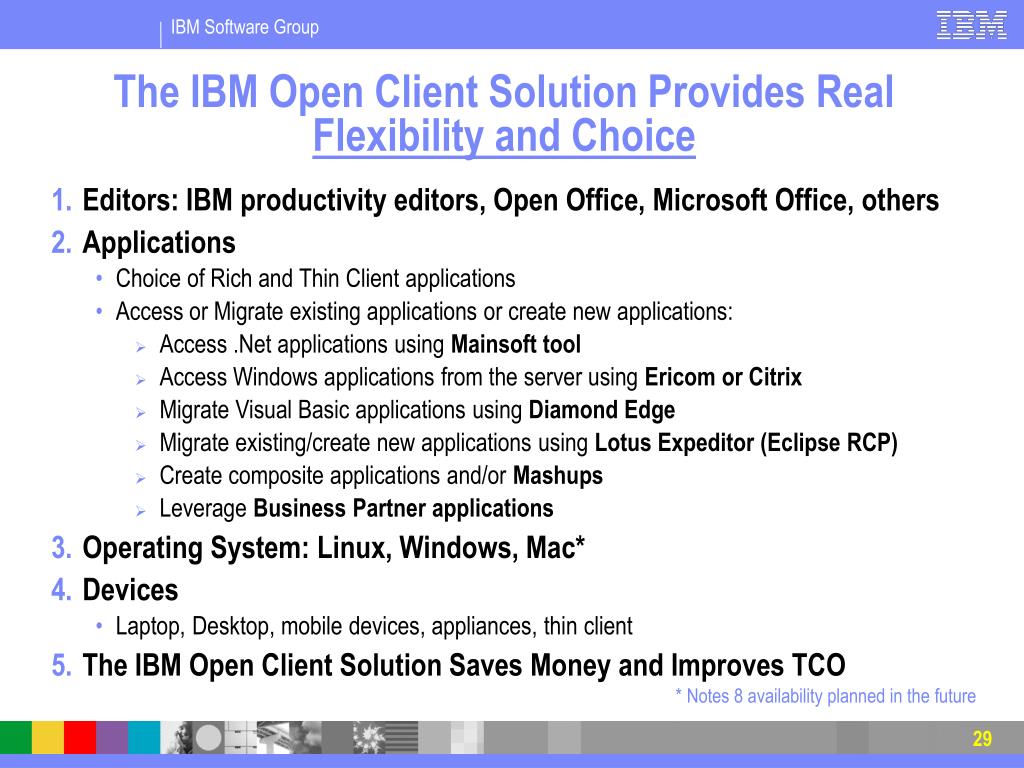 IBM Software Group

IBM

The IBM Open Client Solution Provides Real Flexibility and Choice

1. Editors: IBM productivity editors, Open Office, Microsoft Office, others
2. Applications
• Choice of Rich and Thin Client applications
• Access or Migrate existing applications or create new applications:
➢ Access .Net applications using Mainsoft tool
➢ Access Windows applications from the server using Ericom or Citrix
➢ Migrate Visual Basic applications using Diamond Edge
➢ Migrate existing/create new applications using Lotus Expeditor (Eclipse RCP)
➢ Create composite applications and/or Mashups
➢ Leverage Business Partner applications
3. Operating System: Linux, Windows, Mac*
4. Devices
• Laptop, Desktop, mobile devices, appliances, thin client
5. The IBM Open Client Solution Saves Money and Improves TCO

* Notes 8 availability planned in the future

29